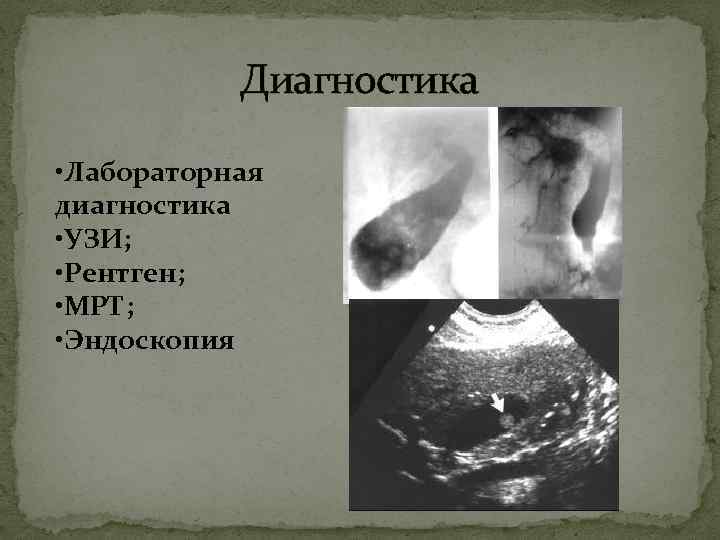 Диагностика

•Лабораторная диагностика
•УЗИ;
•Рентген;
•МРТ;
•Эндоскопия